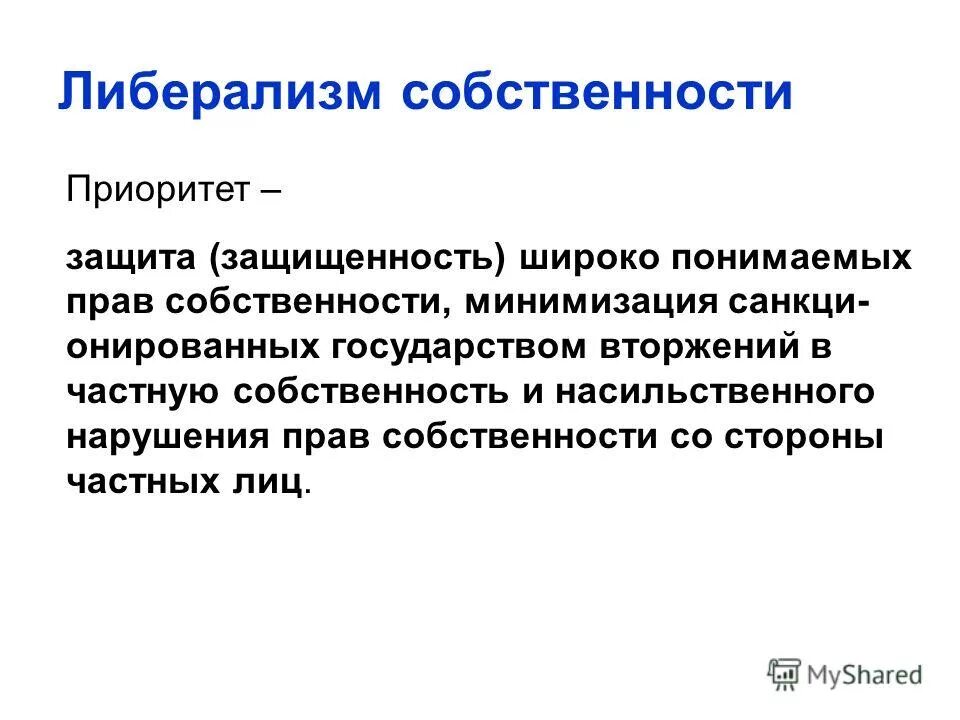 Либерализм собственности

Приоритет –

защита (защищенность) широко понимаемых прав собственности, минимизация санкционированных государством вторжений в частную собственность и насильственного нарушения прав собственности со стороны частных лиц.

MyShared